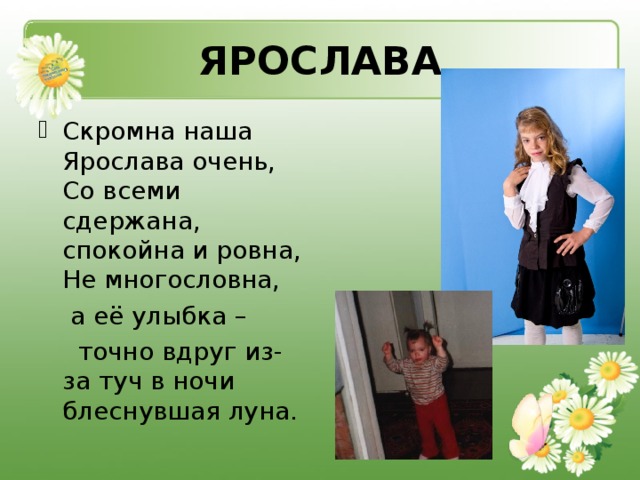 ЯРОСЛАВА

Скромна наша Ярослава очень, Со всеми сдержана, спокойна и ровна, Не многословна,

а её улыбка –

точно вдруг из-за туч в ночи блеснувшая луна.